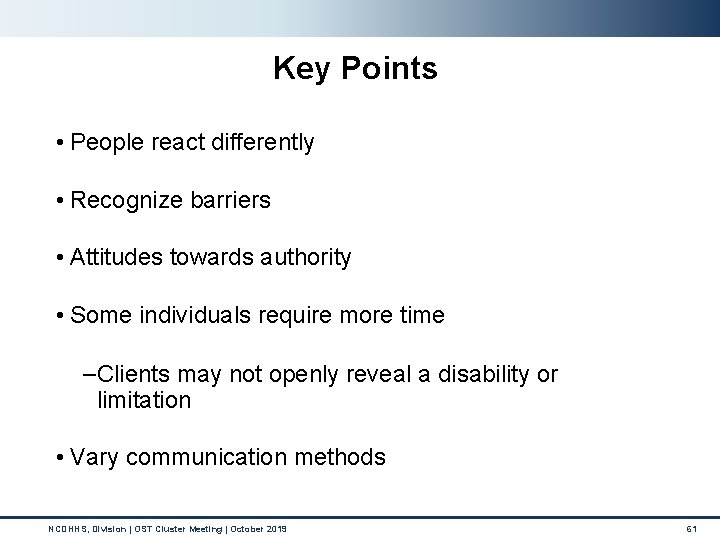 Key Points

• People react differently

• Recognize barriers

• Attitudes towards authority

• Some individuals require more time

–Clients may not openly reveal a disability or limitation

• Vary communication methods

NCDHHS, Division | OST Cluster Meeting | October 2019

61